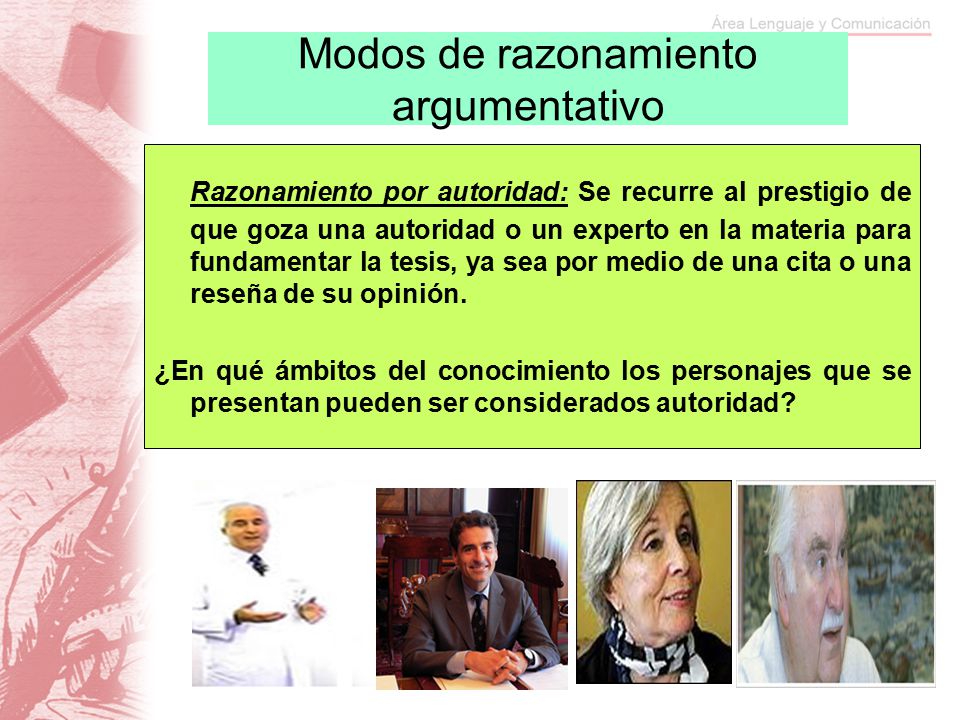 Área Lenguaje y Comunicación

Modos de razonamiento argumentativo

Razonamiento por autoridad: Se recurre al prestigio de que goza una autoridad o un experto en la materia para fundamentar la tesis, ya sea por medio de una cita o una reseña de su opinión.

¿En qué ámbitos del conocimiento los personajes que se presentan pueden ser considerados autoridad?